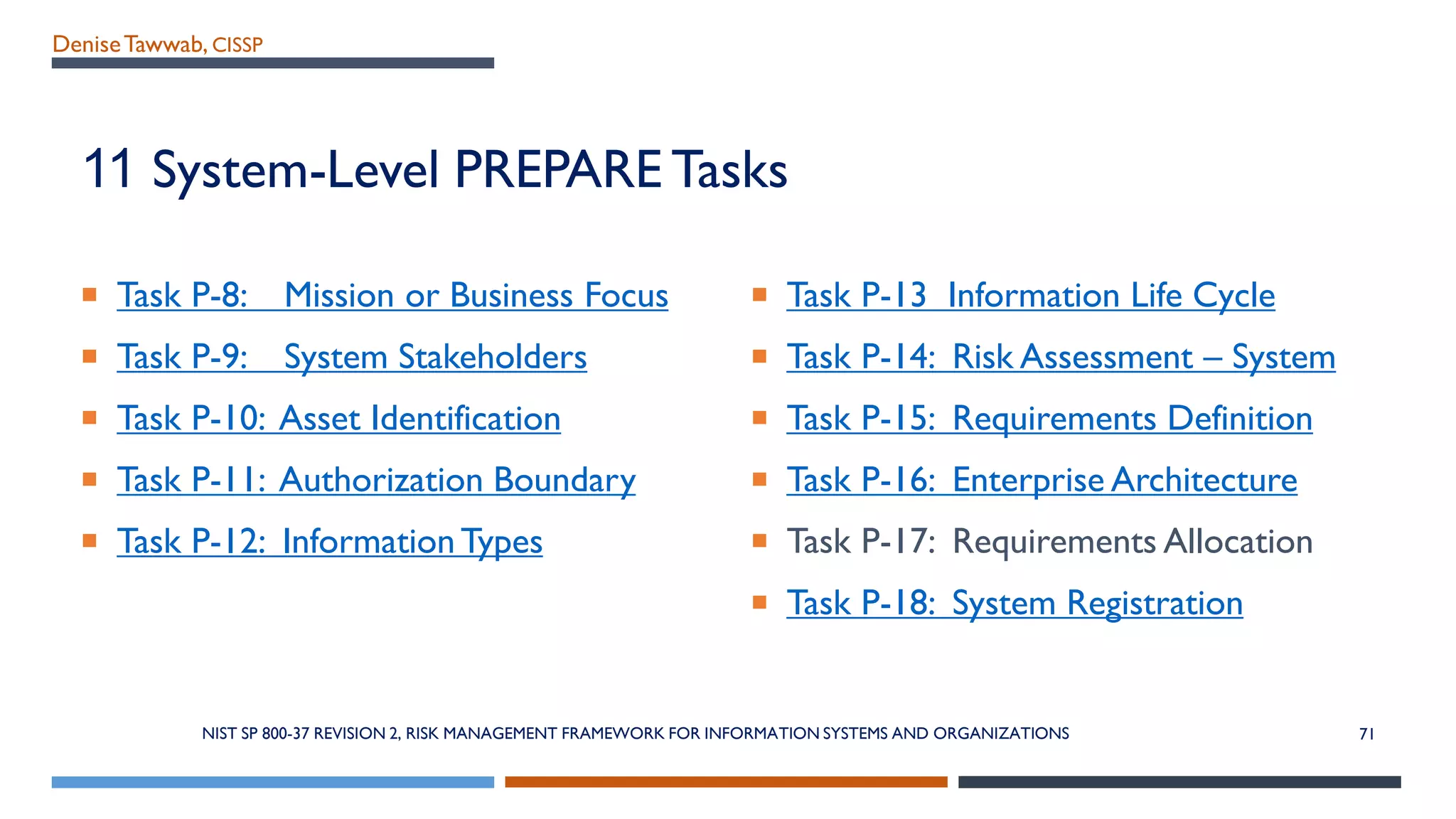 Denise Tawwab, CISSP

11 System-Level PREPARE Tasks

- Task P-8: Mission or Business Focus
- Task P-9: System Stakeholders
- Task P-10: Asset Identification
- Task P-11: Authorization Boundary
- Task P-12: Information Types

- Task P-13 Information Life Cycle
- Task P-14: Risk Assessment – System
- Task P-15: Requirements Definition
- Task P-16: Enterprise Architecture
- Task P-17: Requirements Allocation
- Task P-18: System Registration

NIST SP 800-37 REVISION 2, RISK MANAGEMENT FRAMEWORK FOR INFORMATION SYSTEMS AND ORGANIZATIONS

71